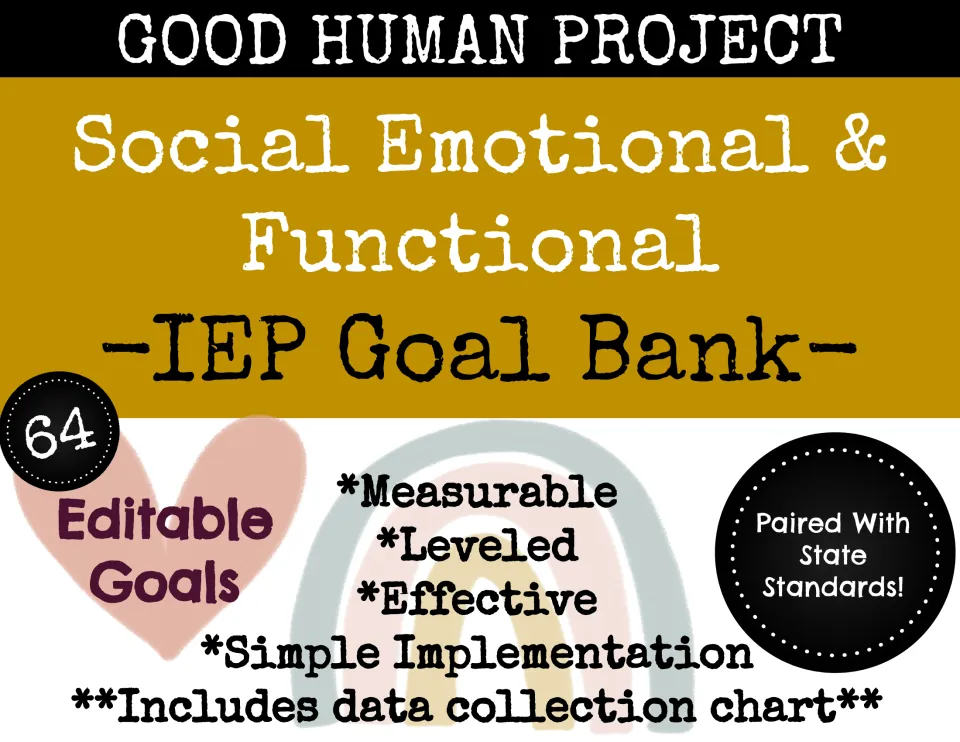 GOOD HUMAN PROJECT

Social Emotional & Functional

-IEP Goal Bank-

64

Editable Goals

*Measurable
*Leveled
*Effective
*Simple Implementation
**Includes data collection chart**

Paired With State Standards!